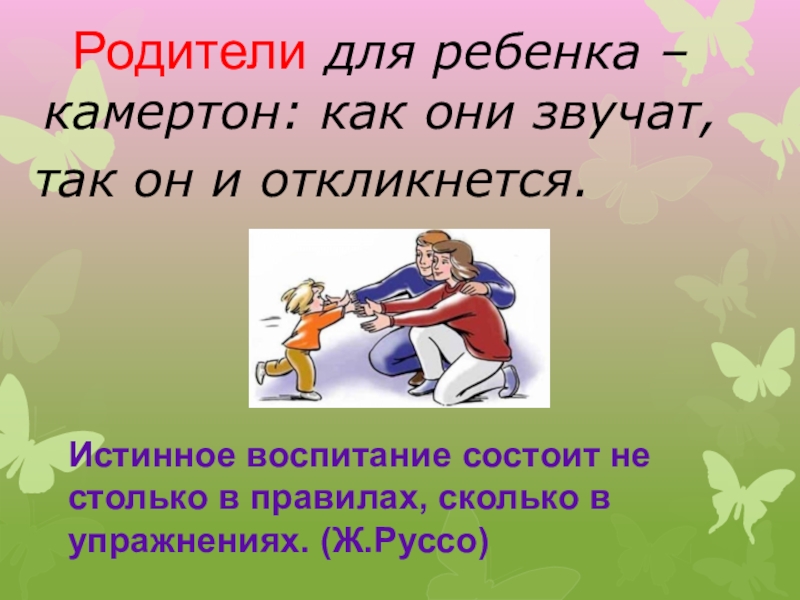 Родители для ребенка – камертон: как они звучат, так он и откликнется.

Истинное воспитание состоит не столько в правилах, сколько в упражнениях. (Ж.Руссо)